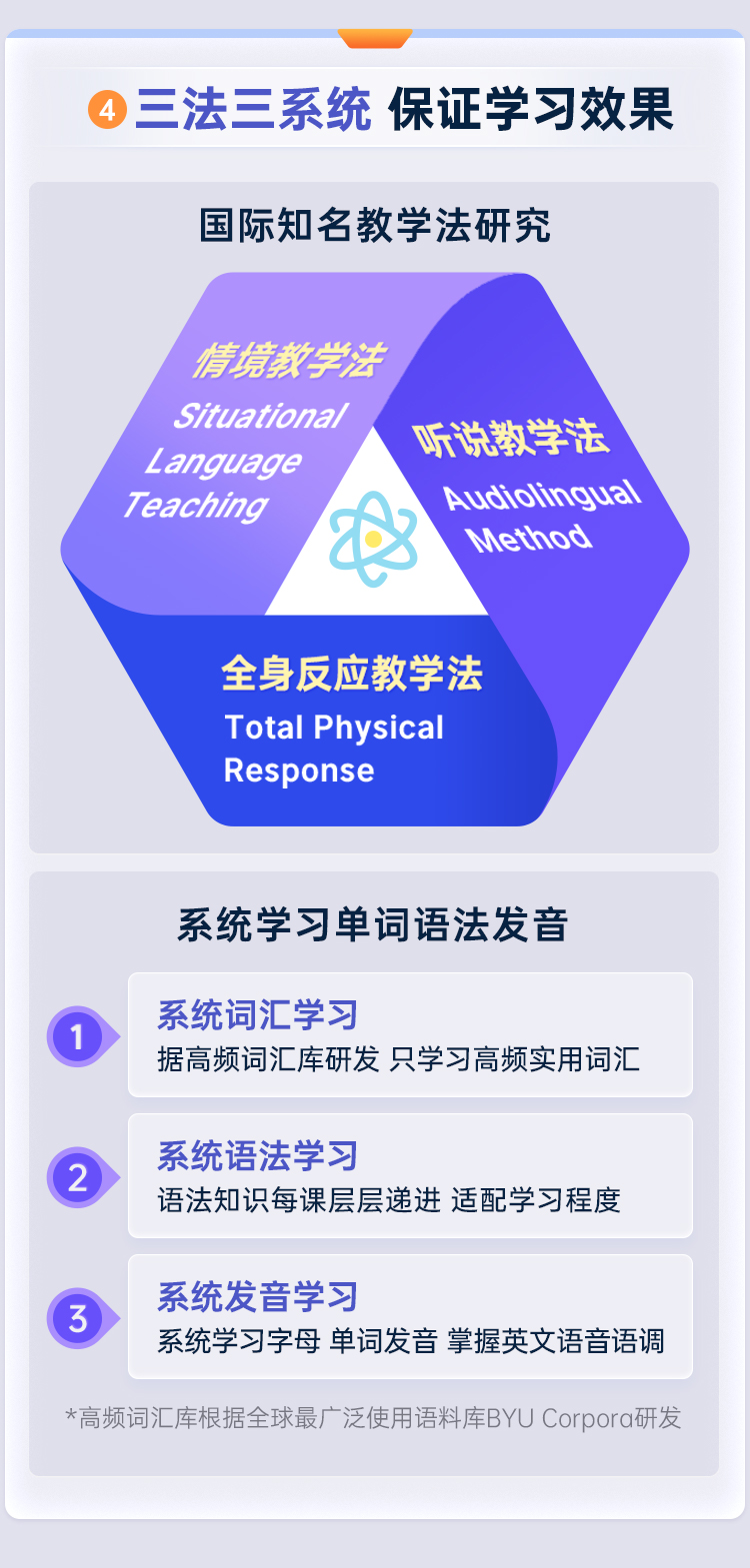 4 三法三系统 保证学习效果

国际知名教学法研究

情境教学法
Situational Language Teaching

听说教学法
Audiolingual Method

全身反应教学法
Total Physical Response

系统学习单词语法发音

1 系统词汇学习
据高频词汇库研发 只学习高频实用词汇

2 系统语法学习
语法知识每课层层递进 适配学习程度

3 系统发音学习
系统学习字母 单词发音 掌握英文语音语调

*高频词汇库根据全球最广泛使用语料库BYU Corpora研发